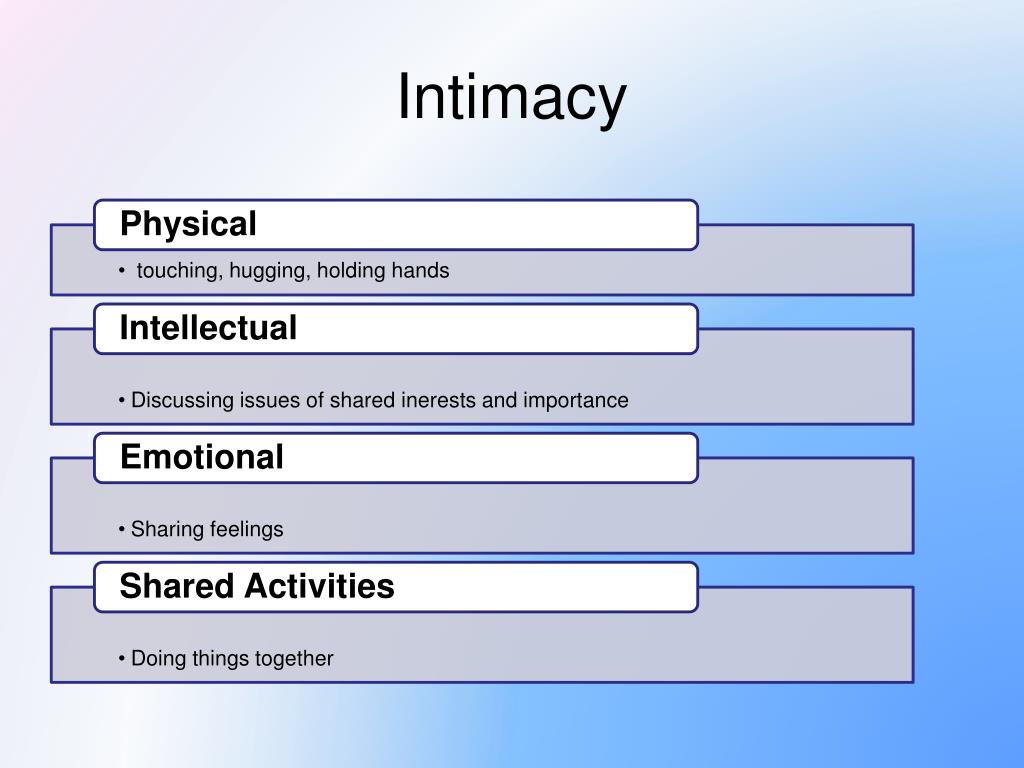 Intimacy

Physical

• touching, hugging, holding hands

Intellectual

• Discussing issues of shared inerests and importance

Emotional

• Sharing feelings

Shared Activities

• Doing things together